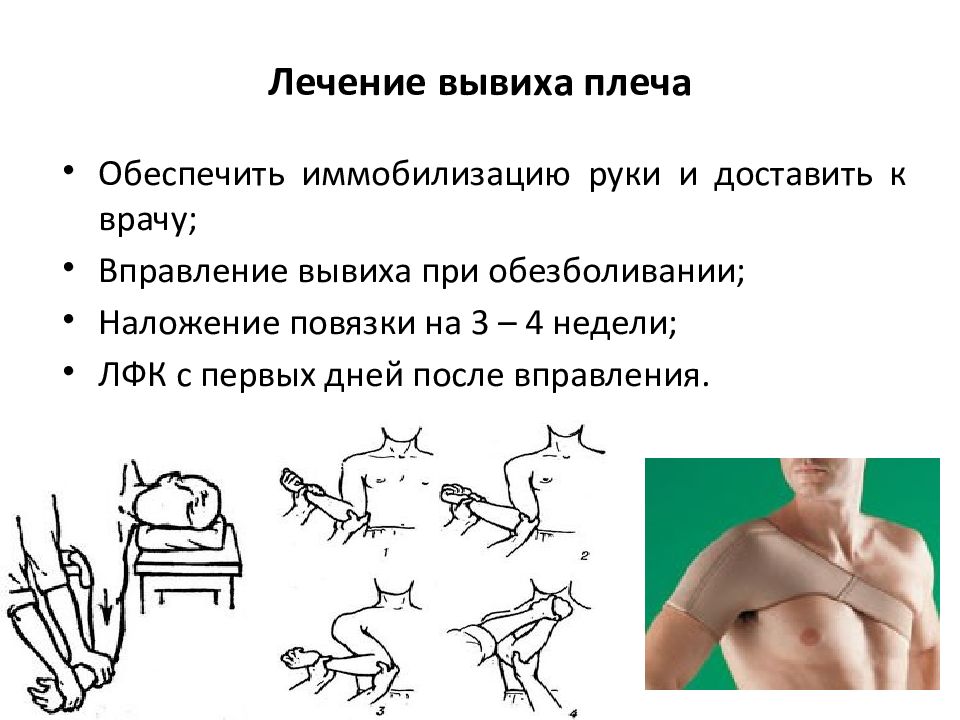 Лечение вывиха плеча

• Обеспечить иммобилизацию руки и доставить к врачу;
• Вправление вывиха при обезболивании;
• Наложение повязки на 3 – 4 недели;
• ЛФК с первых дней после вправления.

1
2
3
4